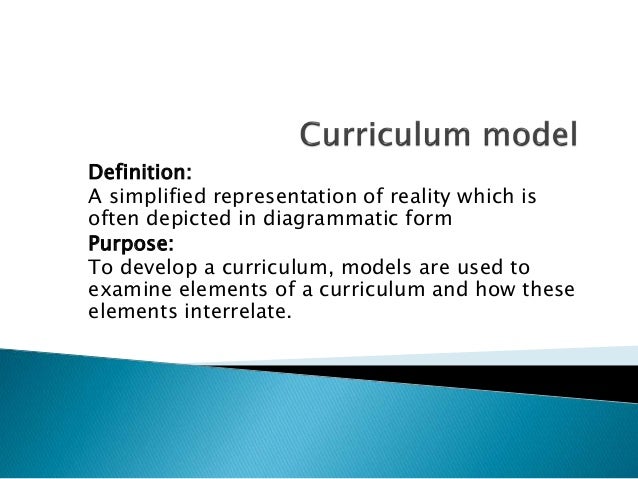 Curriculum model

Definition:
A simplified representation of reality which is often depicted in diagrammatic form

Purpose:
To develop a curriculum, models are used to examine elements of a curriculum and how these elements interrelate.